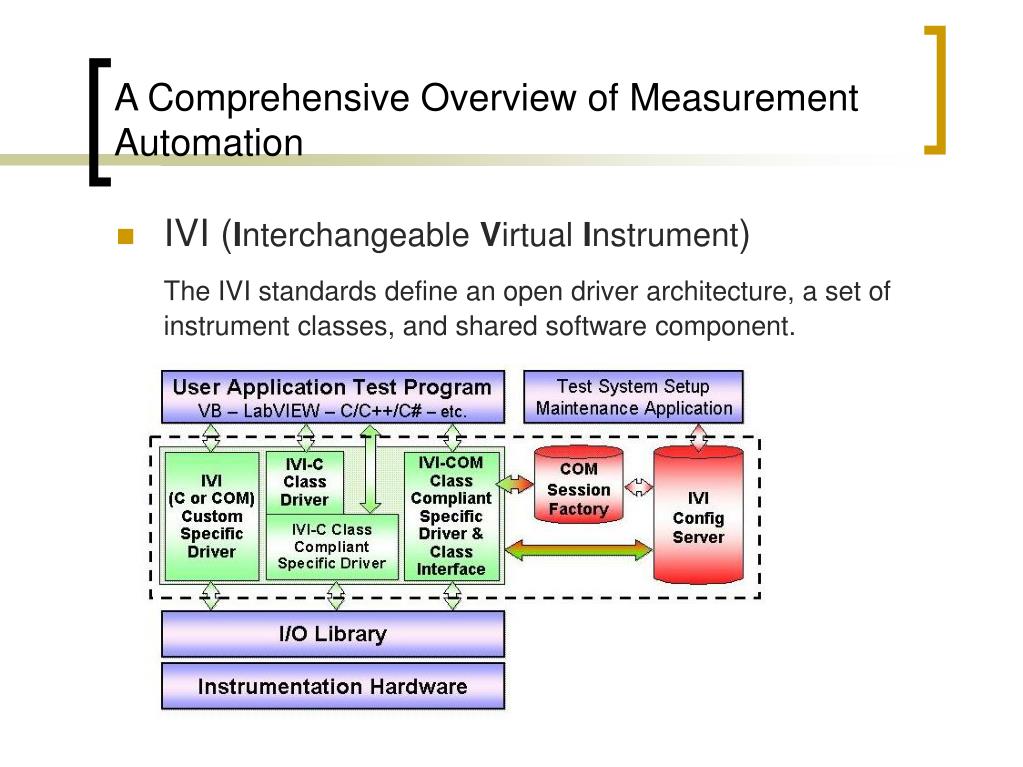 A Comprehensive Overview of Measurement Automation

IVI (Interchangeable Virtual Instrument)

The IVI standards define an open driver architecture, a set of instrument classes, and shared software component.

User Application Test Program
VB – LabVIEW – C/C++/C# – etc.

Test System Setup
Maintenance Application

IVI
(C or COM)
Custom
Specific
Driver

IVI-C
Class
Driver

IVI-C Class
Compliant
Specific Driver

IVI-COM
Class
Compliant
Specific
Driver &
Class
Interface

COM
Session
Factory

IVI
Config
Server

I/O Library

Instrumentation Hardware